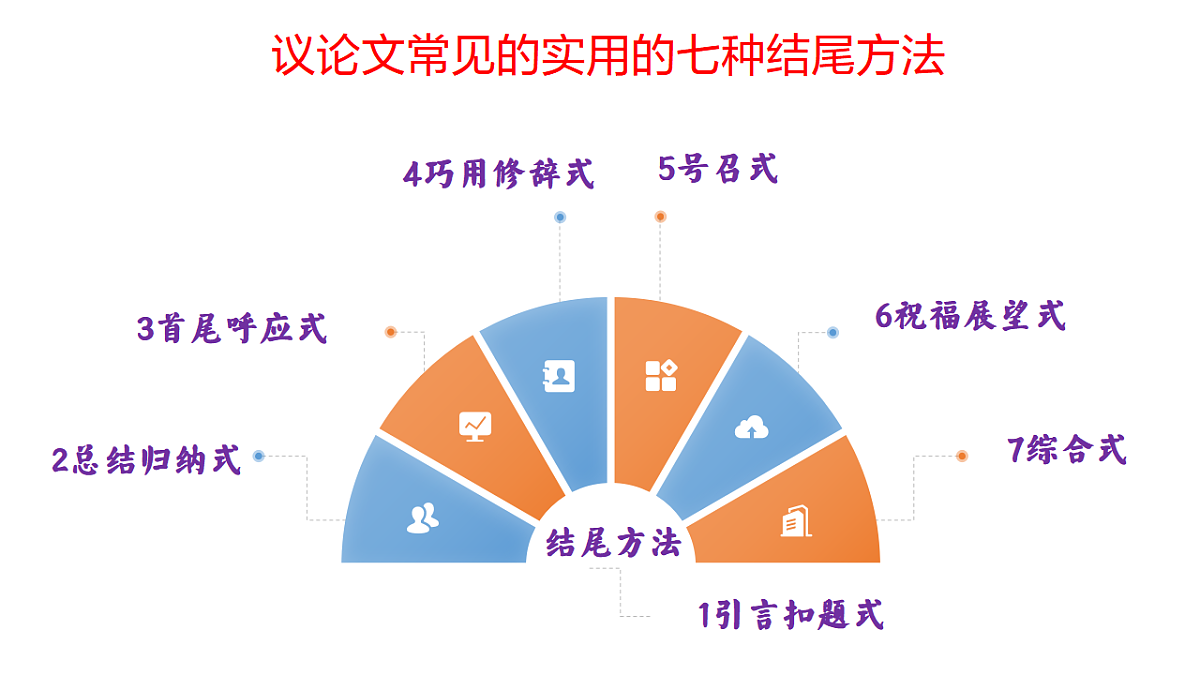 议论文常见的实用的七种结尾方法

4巧用修辞式

5号召式

3首尾呼应式

6祝福展望式

2总结归纳式

7综合式

结尾方法

1引言扣题式